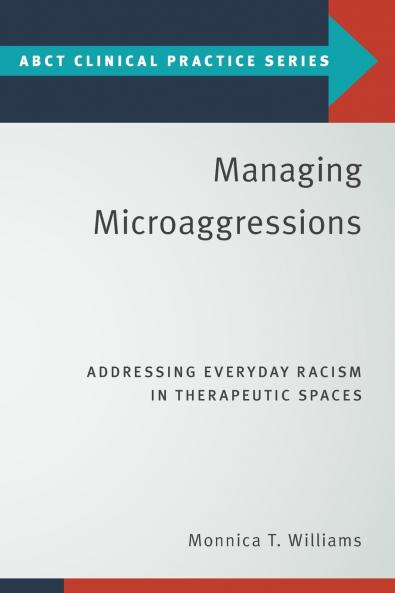 ABCT CLINICAL PRACTICE SERIES

Managing Microaggressions

ADDRESSING EVERYDAY RACISM IN THERAPEUTIC SPACES

Monnica T. Williams